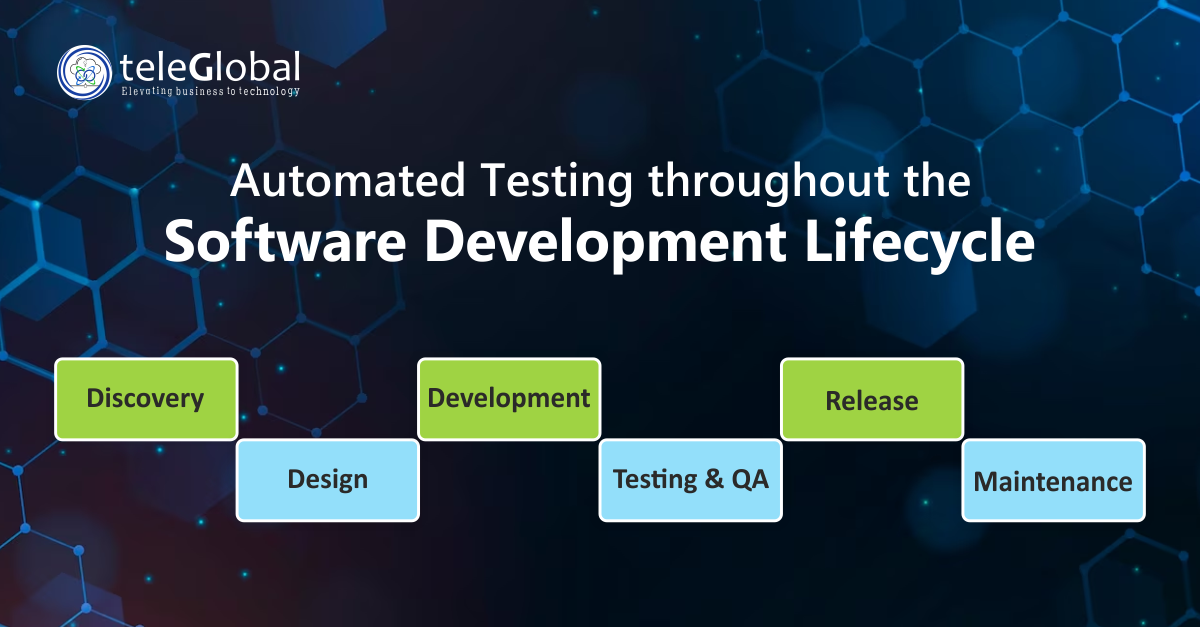 teleGlobal
Elevating business to technology

Automated Testing throughout the
Software Development Lifecycle

Discovery

Design

Development

Testing & QA

Release

Maintenance